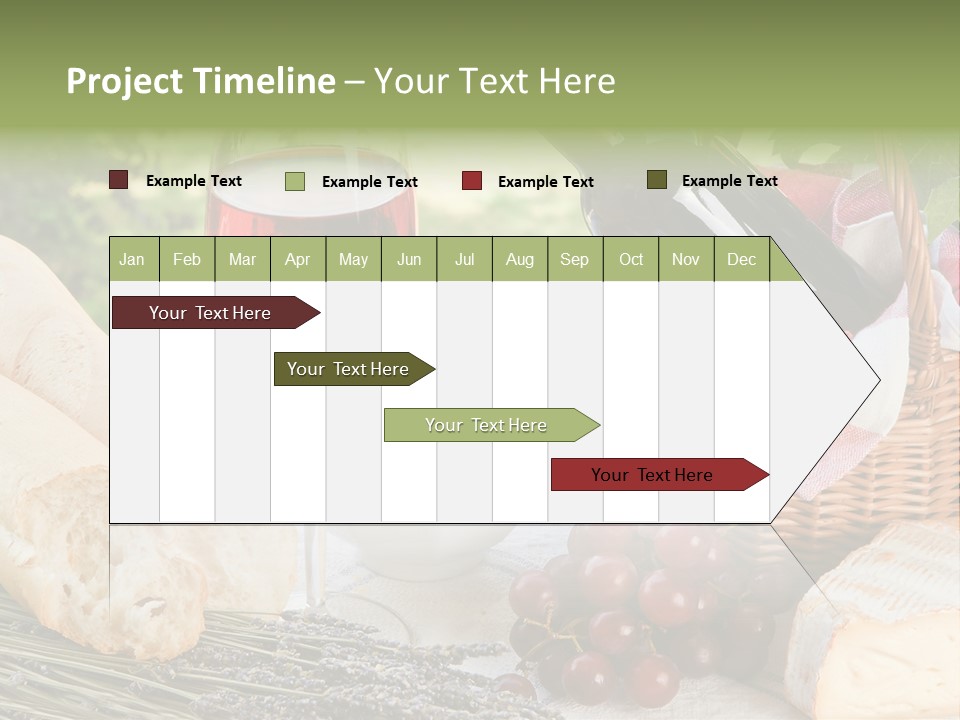 Project Timeline – Your Text Here

Example Text
Example Text
Example Text
Example Text

| Jan | Feb | Mar | Apr | May | Jun | Jul | Aug | Sep | Oct | Nov | Dec |
|---|---|---|---|---|---|---|---|---|---|---|---|

Your Text Here
Your Text Here
Your Text Here
Your Text Here